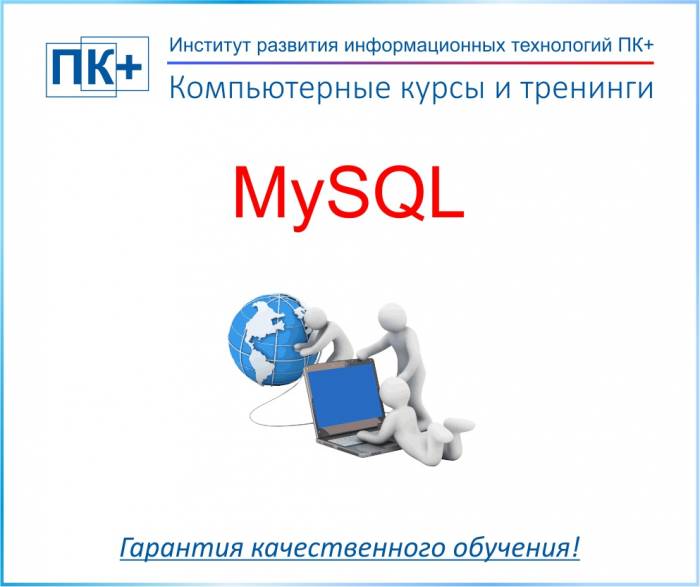 ПК+

Институт развития информационных технологий ПК+

Компьютерные курсы и тренинги

MySQL

Гарантия качественного обучения!